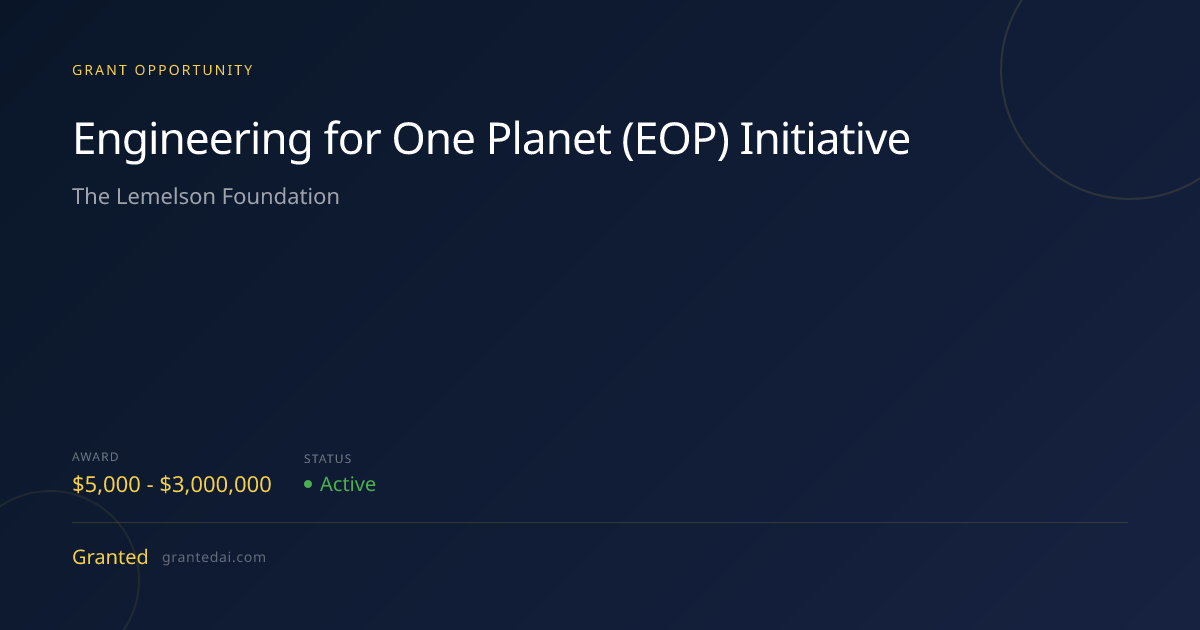 GRANT OPPORTUNITY

Engineering for One Planet (EOP) Initiative

The Lemelson Foundation

AWARD
$5,000 - $3,000,000

STATUS
• Active

Granted grantedai.com